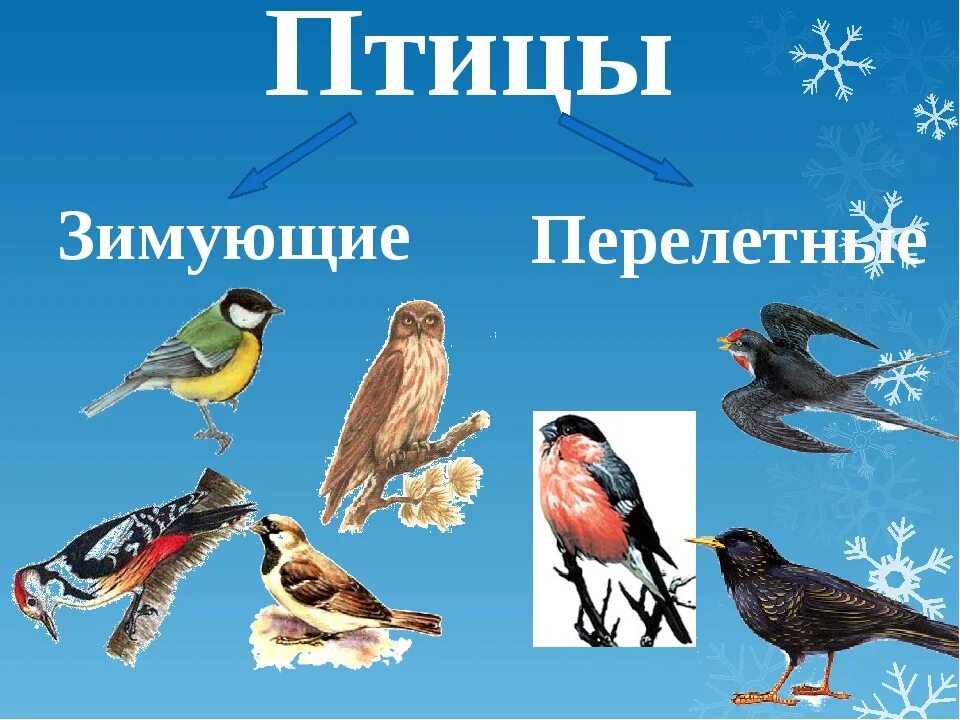 Птицы

Зимующие

Перелетные